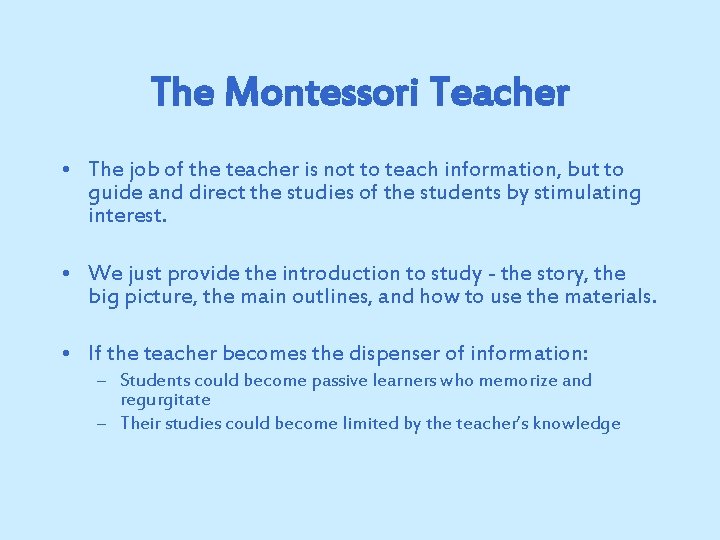 The Montessori Teacher

• The job of the teacher is not to teach information, but to guide and direct the studies of the students by stimulating interest.

• We just provide the introduction to study - the story, the big picture, the main outlines, and how to use the materials.

• If the teacher becomes the dispenser of information:
– Students could become passive learners who memorize and regurgitate
– Their studies could become limited by the teacher's knowledge